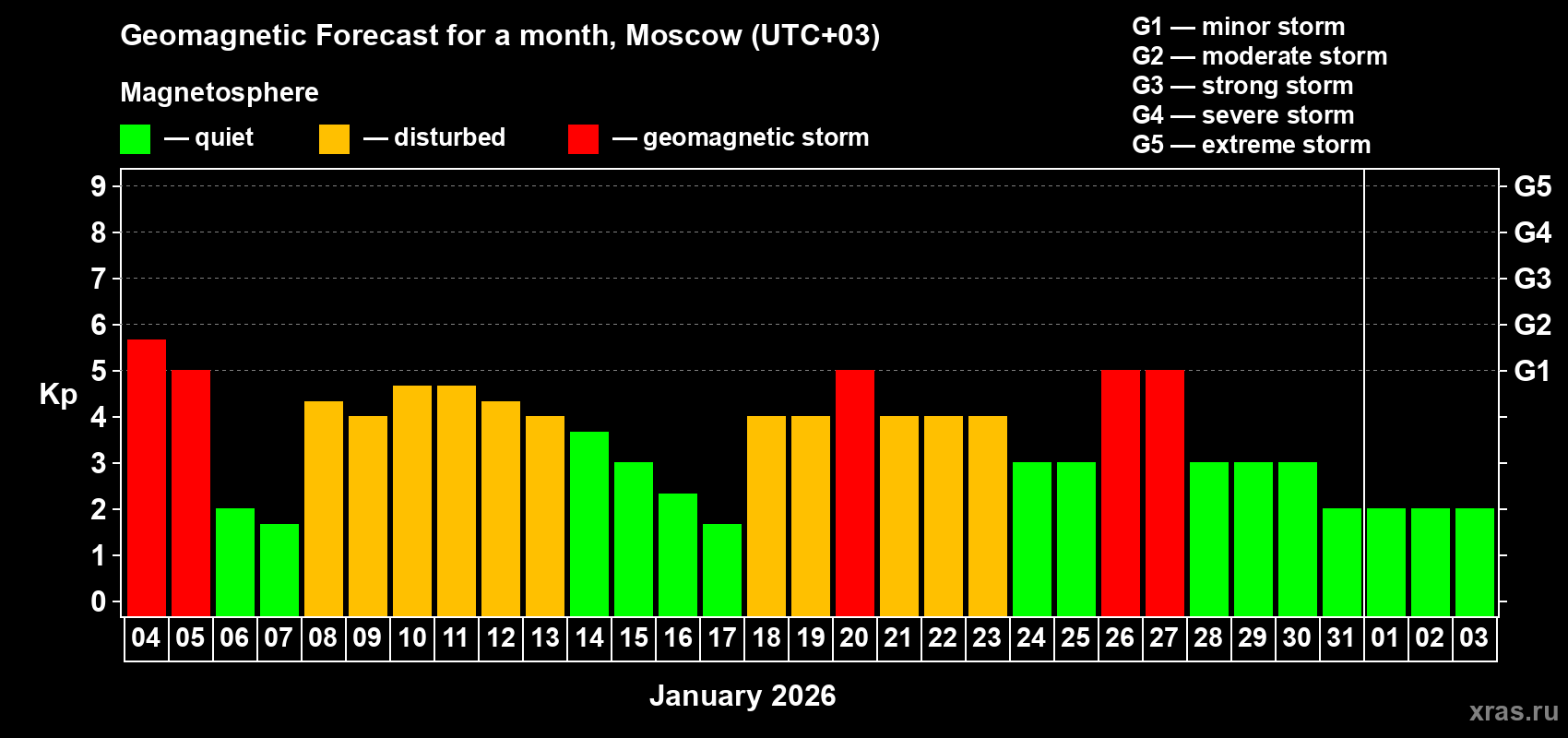 Geomagnetic Forecast for a month, Moscow (UTC+03)

Magnetosphere

— quiet — disturbed — geomagnetic storm

G1 — minor storm
G2 — moderate storm
G3 — strong storm
G4 — severe storm
G5 — extreme storm

Kp

9
8
7
6
5
4
3
2
1
0

G5
G4
G3
G2
G1

04 05 06 07 08 09 10 11 12 13 14 15 16 17 18 19 20 21 22 23 24 25 26 27 28 29 30 31 01 02 03

January 2026

xras.ru